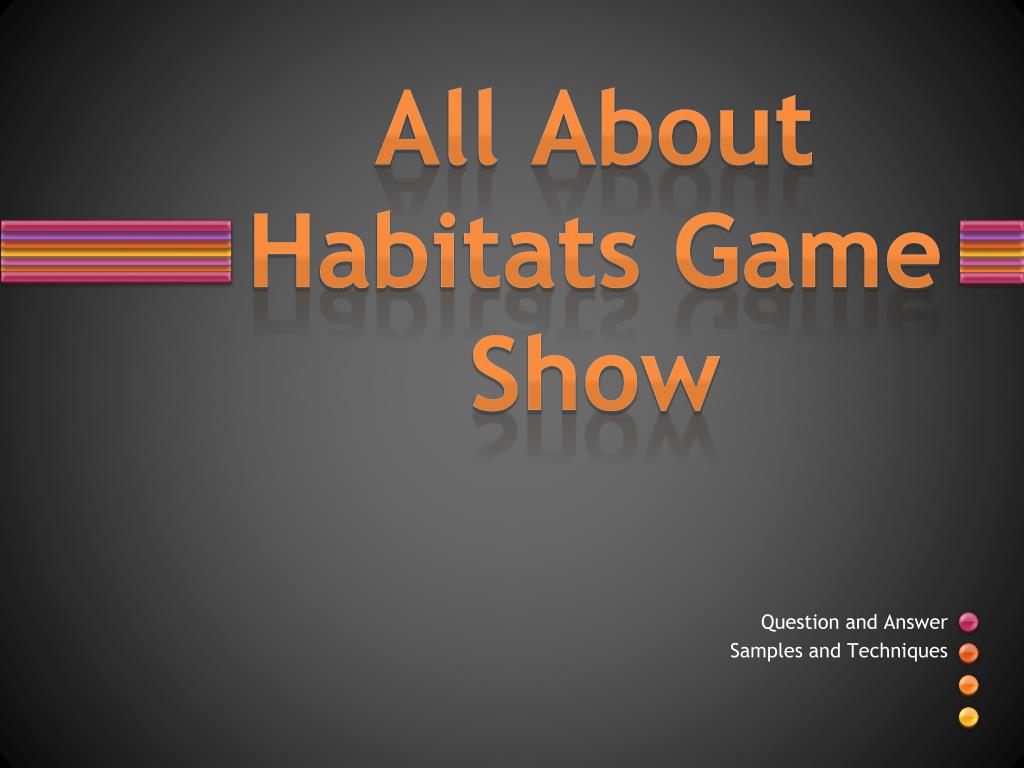 All About Habitats Game Show

Question and Answer
Samples and Techniques